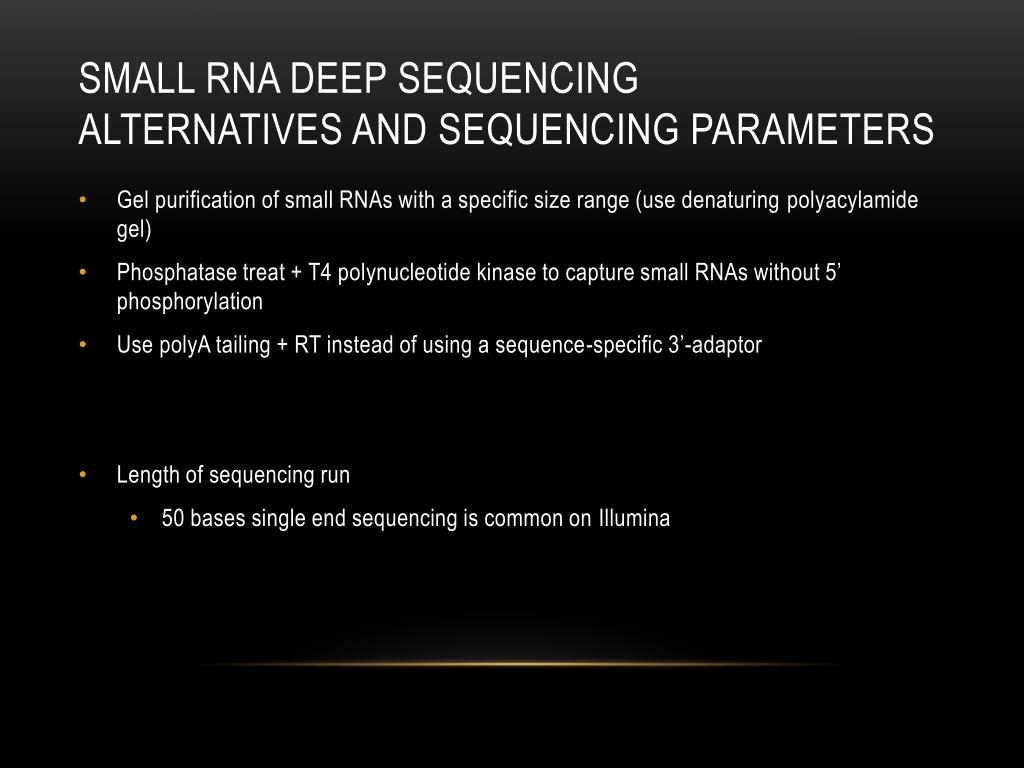 SMALL RNA DEEP SEQUENCING
ALTERNATIVES AND SEQUENCING PARAMETERS

• Gel purification of small RNAs with a specific size range (use denaturing polyacylamide gel)
• Phosphatase treat + T4 polynucleotide kinase to capture small RNAs without 5’ phosphorylation
• Use polyA tailing + RT instead of using a sequence-specific 3’-adaptor

• Length of sequencing run
  • 50 bases single end sequencing is common on Illumina